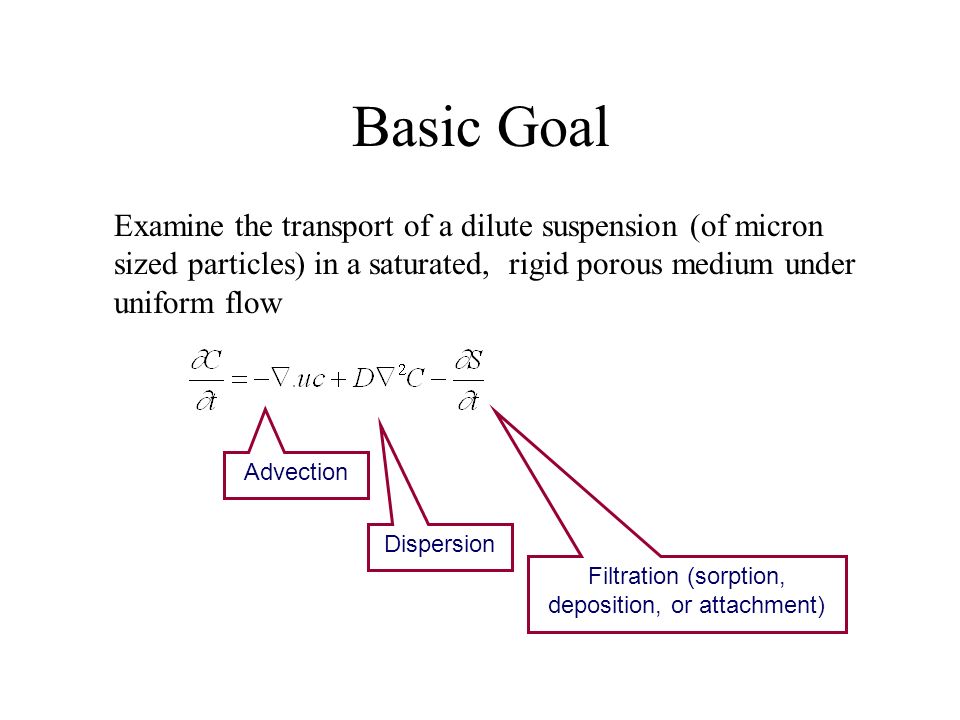 Basic Goal

Examine the transport of a dilute suspension (of micron sized particles) in a saturated, rigid porous medium under uniform flow

$\frac{\partial C}{\partial t} = -\nabla . uc + D\nabla^2 C - \frac{\partial S}{\partial t}$

Advection

Dispersion

Filtration (sorption, deposition, or attachment)